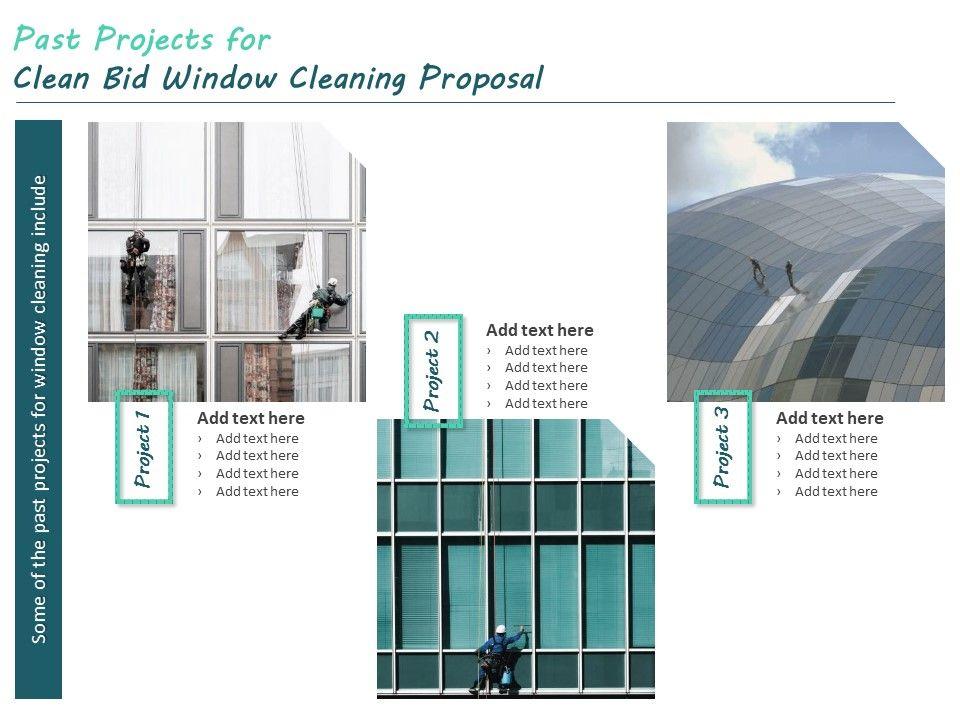 Past Projects for
Clean Bid Window Cleaning Proposal

Some of the past projects for window cleaning include

Project 1
Add text here
› Add text here
› Add text here
› Add text here
› Add text here

Project 2
Add text here
› Add text here
› Add text here
› Add text here
› Add text here

Project 3
Add text here
› Add text here
› Add text here
› Add text here
› Add text here